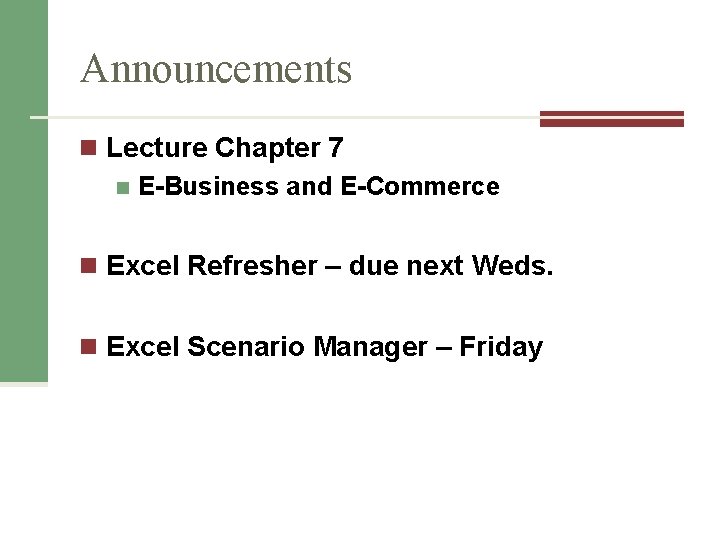 Announcements

Lecture Chapter 7

E-Business and E-Commerce

Excel Refresher – due next Weds.

Excel Scenario Manager – Friday